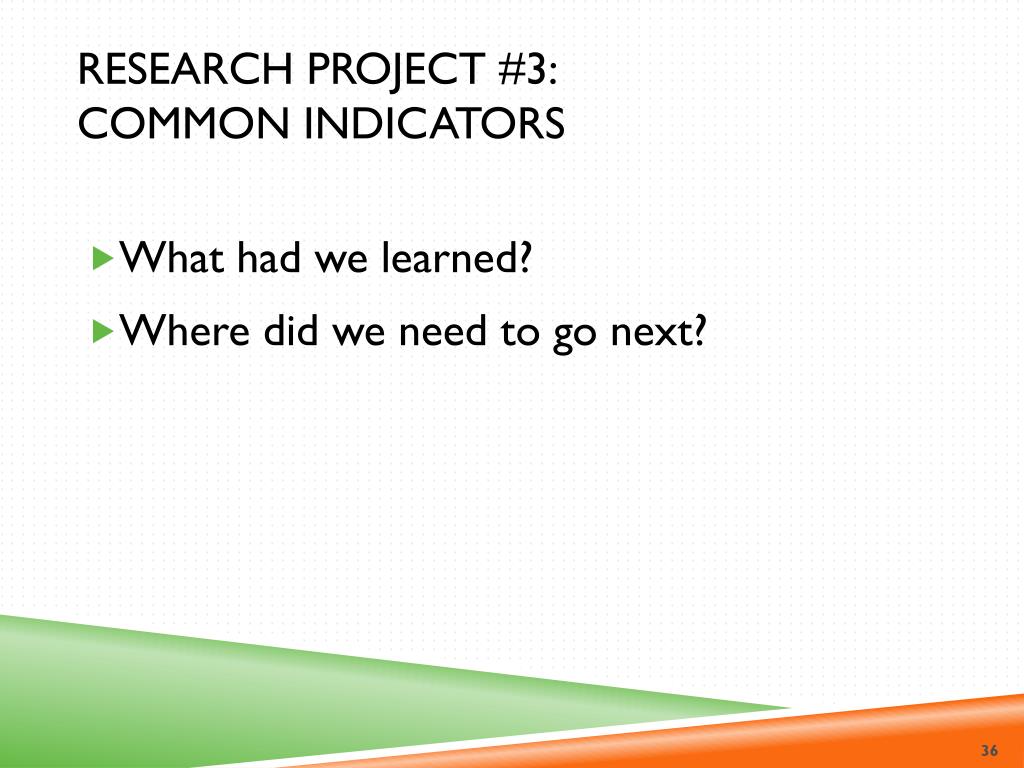 RESEARCH PROJECT #3:
COMMON INDICATORS

What had we learned?

Where did we need to go next?

36